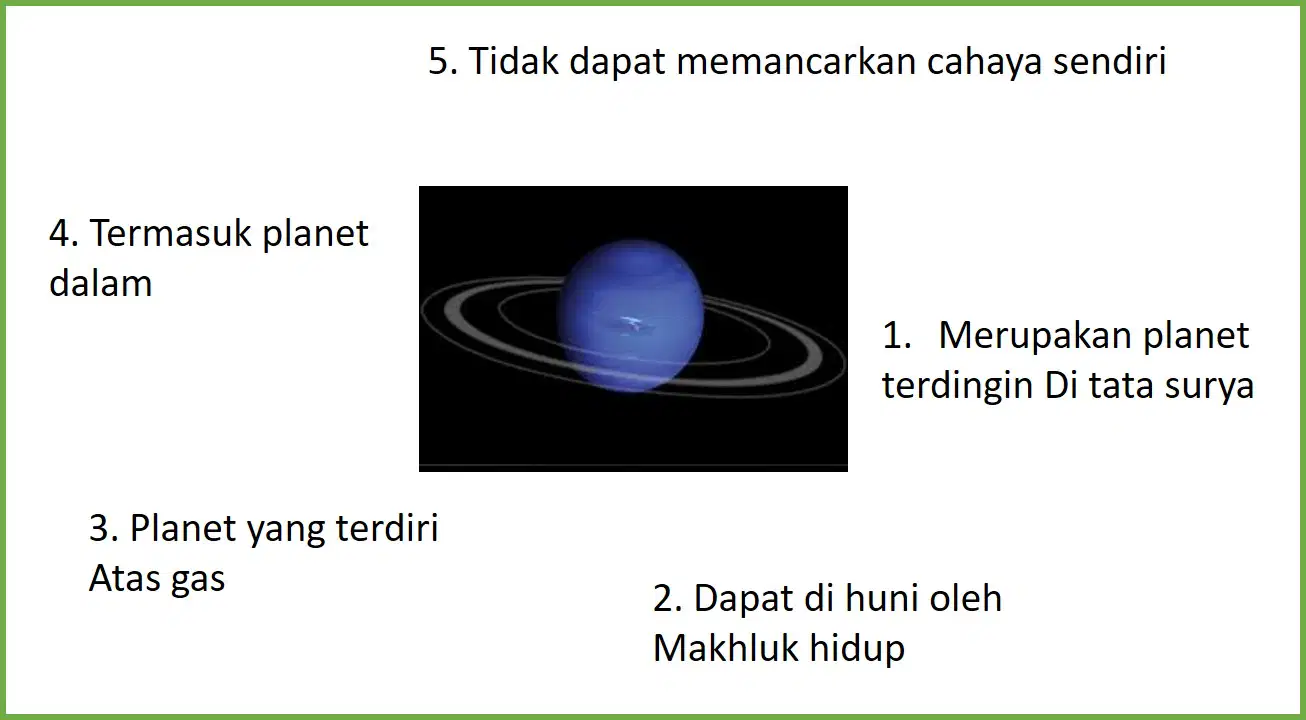 5. Tidak dapat memancarkan cahaya sendiri

4. Termasuk planet dalam

1. Merupakan planet terdingin Di tata surya

3. Planet yang terdiri Atas gas

2. Dapat di huni oleh Makhluk hidup